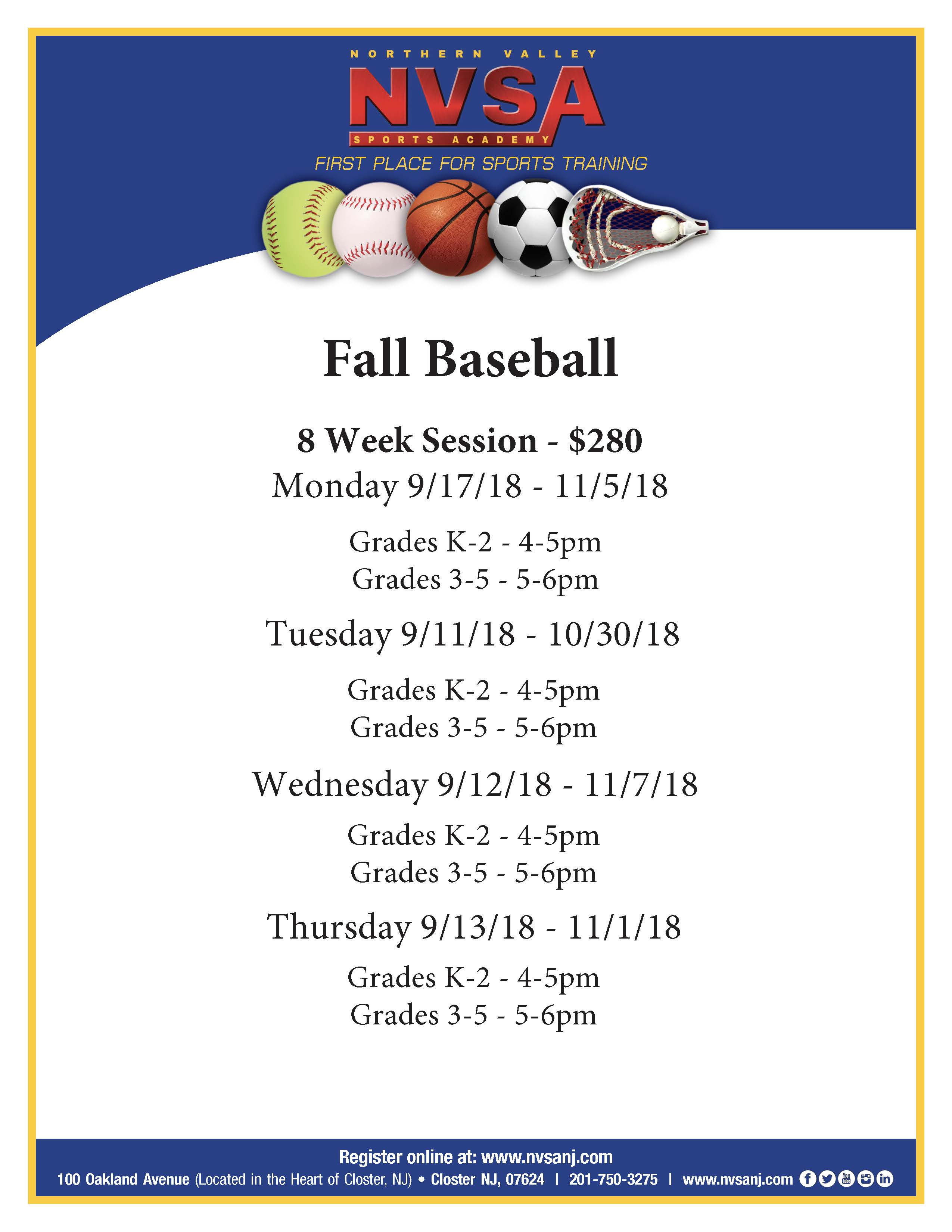 NORTHERN VALLEY
NVSA
SPORTS ACADEMY
FIRST PLACE FOR SPORTS TRAINING

Fall Baseball

8 Week Session - $280
Monday 9/17/18 - 11/5/18

Grades K-2 - 4-5pm
Grades 3-5 - 5-6pm

Tuesday 9/11/18 - 10/30/18

Grades K-2 - 4-5pm
Grades 3-5 - 5-6pm

Wednesday 9/12/18 - 11/7/18

Grades K-2 - 4-5pm
Grades 3-5 - 5-6pm

Thursday 9/13/18 - 11/1/18

Grades K-2 - 4-5pm
Grades 3-5 - 5-6pm

Register online at: www.nvsanj.com
100 Oakland Avenue (Located in the Heart of Closter, NJ) • Closter NJ, 07624 | 201-750-3275 | www.nvsanj.com